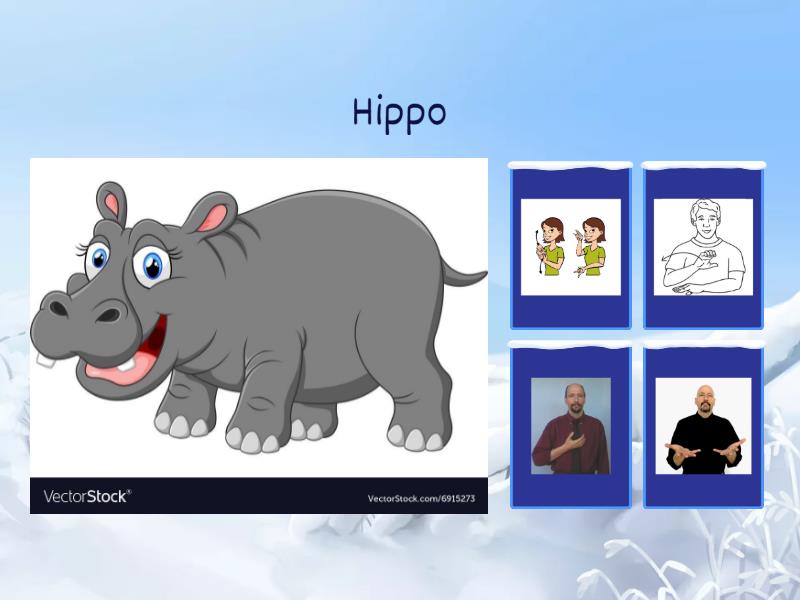 Hippo

VectorStock®

VectorStock.com/6915273